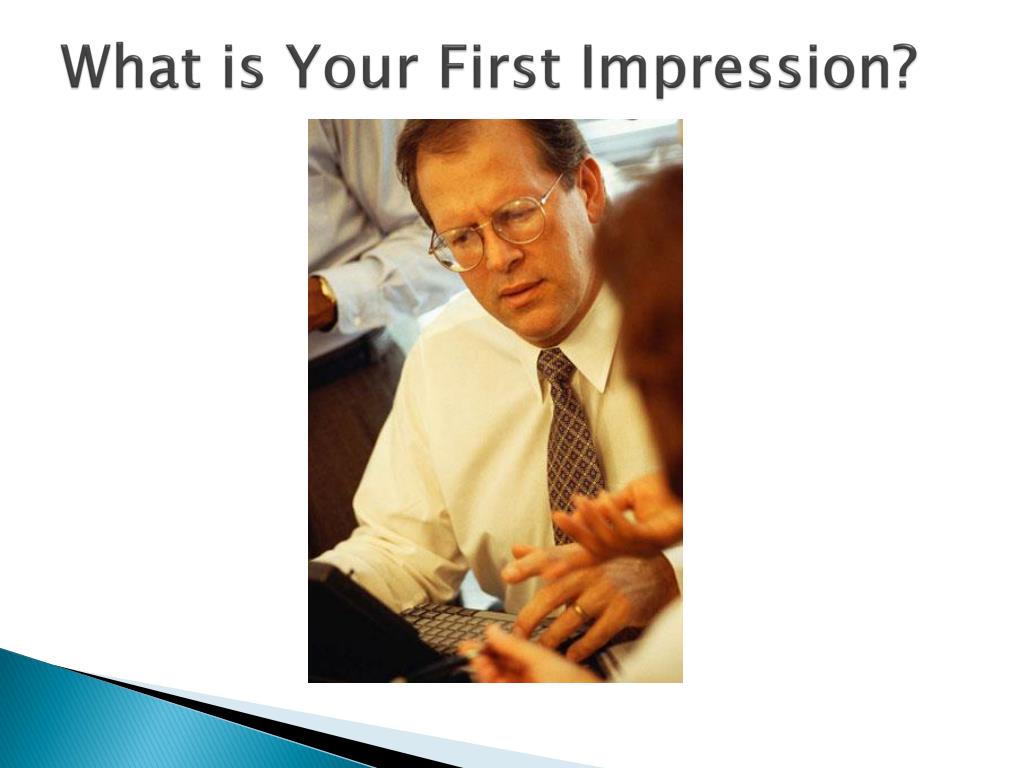 What is Your First Impression?